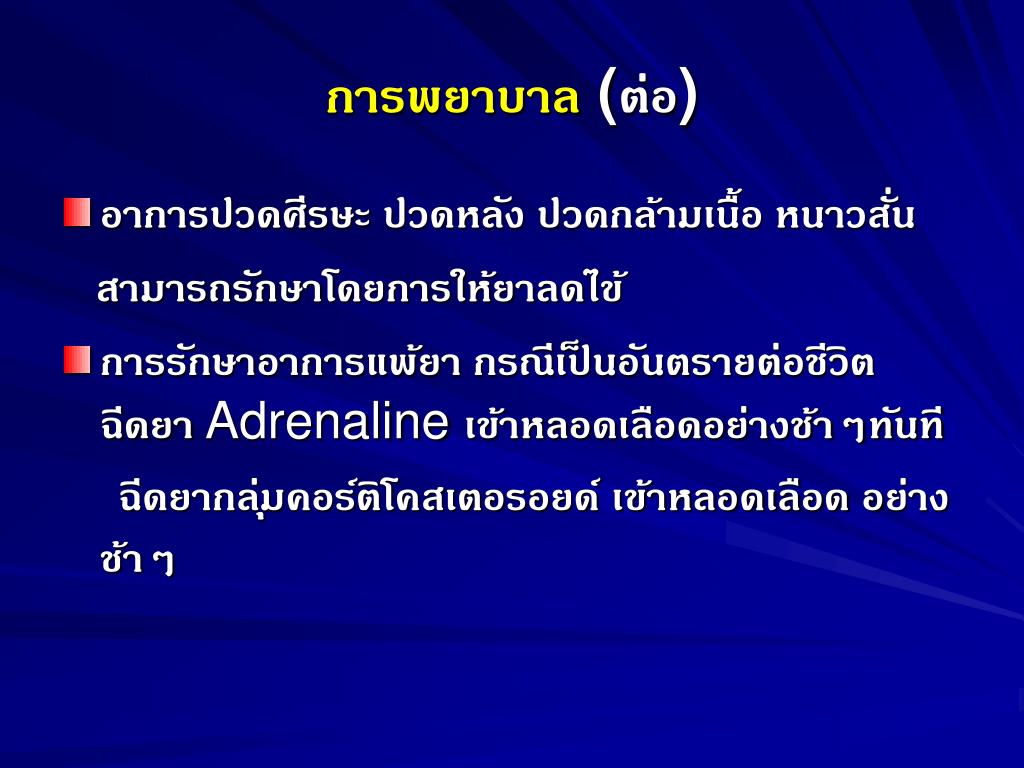 การพยาบาล (ต่อ)

อาการปวดศีรษะ ปวดหลัง ปวดกล้ามเนื้อ หนาวสั่น สามารถรักษาโดยการให้ยาลดไข้

การรักษาอาการแพ้ยา กรณีเป็นอันตรายต่อชีวิต ฉีดยา Adrenaline เข้าหลอดเลือดอย่างช้า ๆทันที

ฉีดยากลุ่มคอร์ติโคสเตอรอยด์ เข้าหลอดเลือด อย่างช้า ๆ